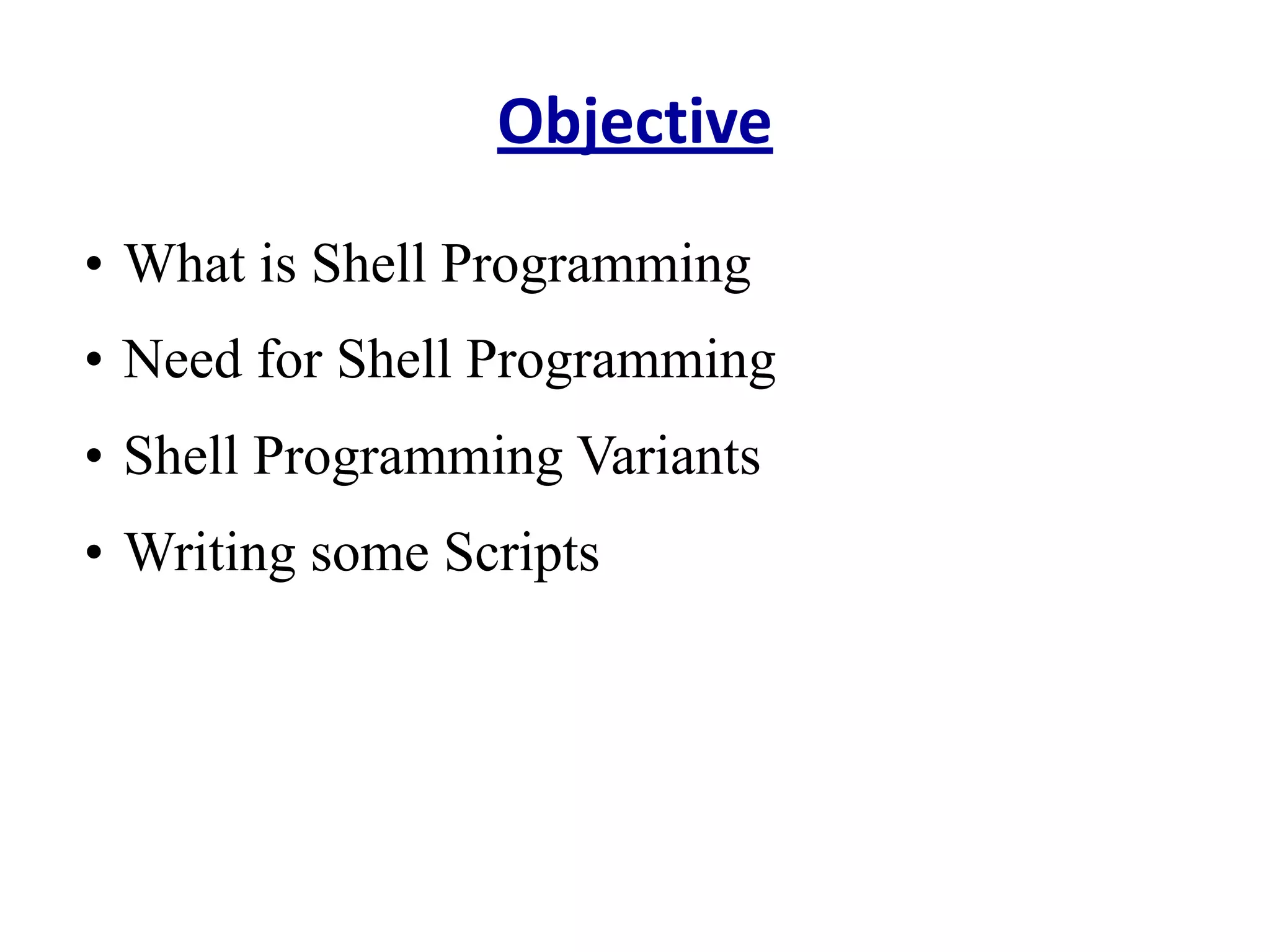 Objective

• What is Shell Programming
• Need for Shell Programming
• Shell Programming Variants
• Writing some Scripts